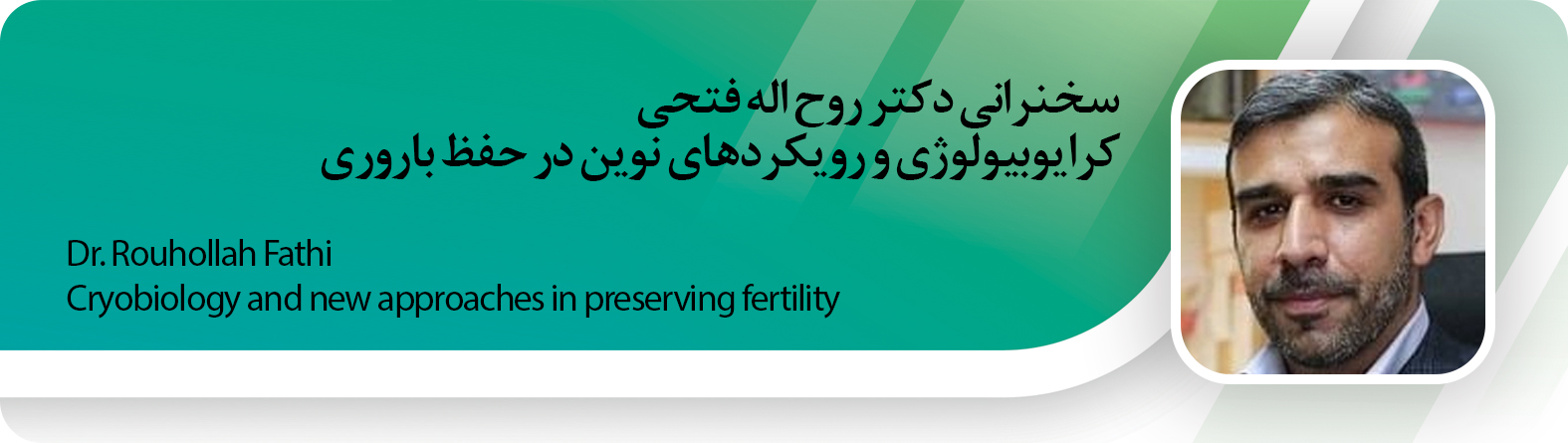 سخنرانی دکتر روح اله فتحی
کرایوبیولوژی و رویکردهای نوین در حفظ باروری

Dr. Rouhollah Fathi
Cryobiology and new approaches in preserving fertility